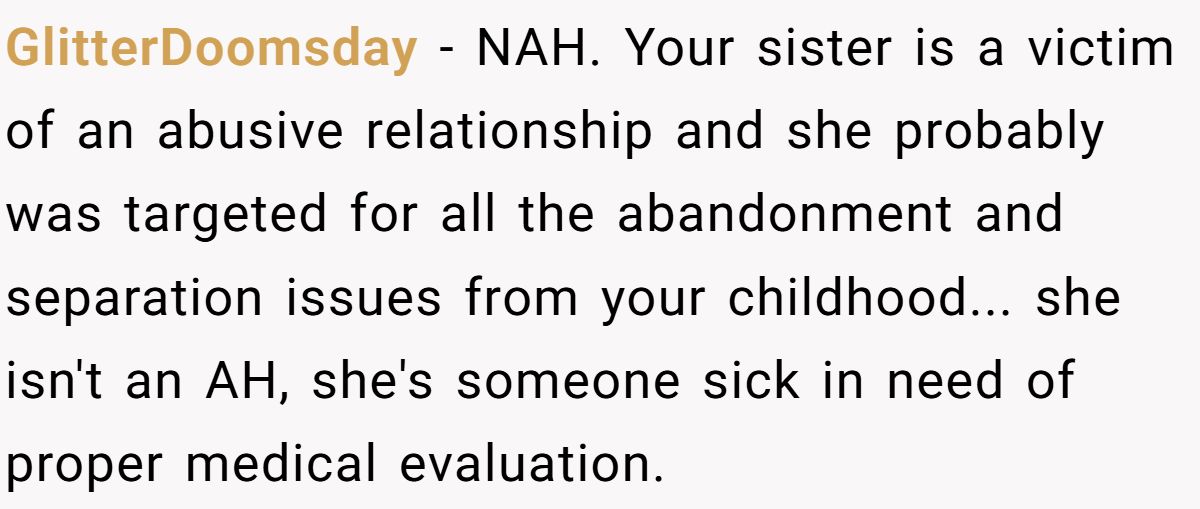 GlitterDoomsday - NAH. Your sister is a victim of an abusive relationship and she probably was targeted for all the abandonment and separation issues from your childhood... she isn't an AH, she's someone sick in need of proper medical evaluation.